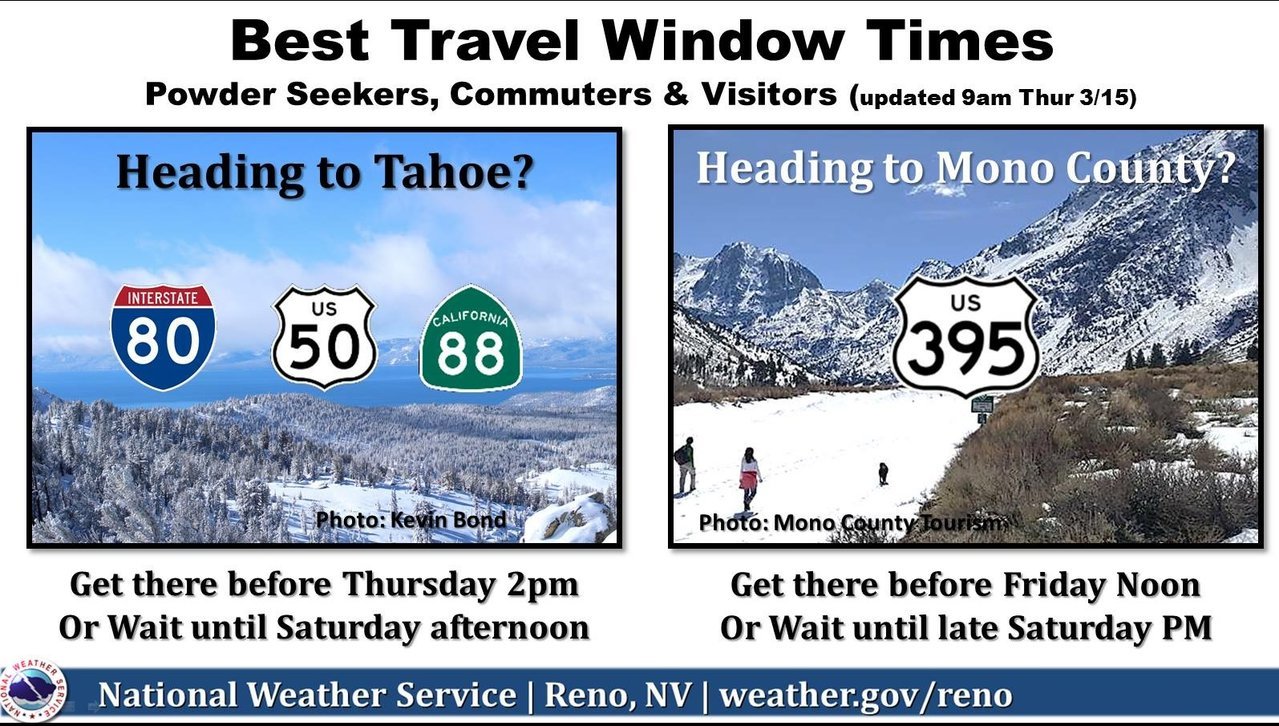 Best Travel Window Times
Powder Seekers, Commuters & Visitors (updated 9am Thur 3/15)

Heading to Tahoe?

INTERSTATE 80

US 50

CALIFORNIA 88

Photo: Kevin Bond

Get there before Thursday 2pm
Or Wait until Saturday afternoon

Heading to Mono County?

US 395

Photo: Mono County Tourism

Get there before Friday Noon
Or Wait until late Saturday PM

NATIONAL WEATHER SERVICE

National Weather Service | Reno, NV | weather.gov/reno